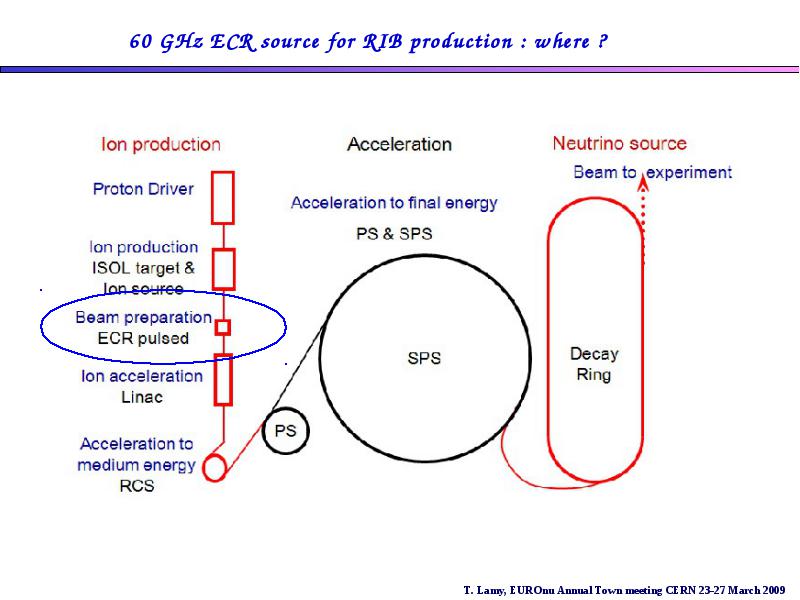 60 GHz ECR source for RIB production : where ?

Ion production

Proton Driver

Ion production
ISOL target &
Ion source

Beam preparation
ECR pulsed

Ion acceleration
Linac

Acceleration to
medium energy
RCS

Acceleration

Acceleration to final energy
PS & SPS

SPS

PS

Neutrino source

Beam to experiment

Decay
Ring

T. Lamy, EUROnu Annual Town meeting CERN 23-27 March 2009